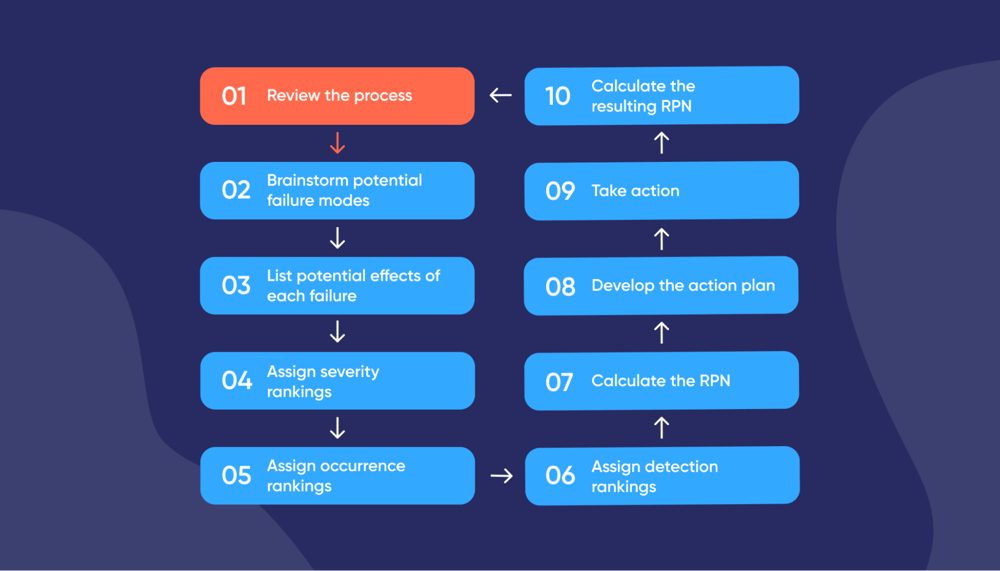 01 Review the process

02 Brainstorm potential failure modes

03 List potential effects of each failure

04 Assign severity rankings

05 Assign occurrence rankings

06 Assign detection rankings

07 Calculate the RPN

08 Develop the action plan

09 Take action

10 Calculate the resulting RPN